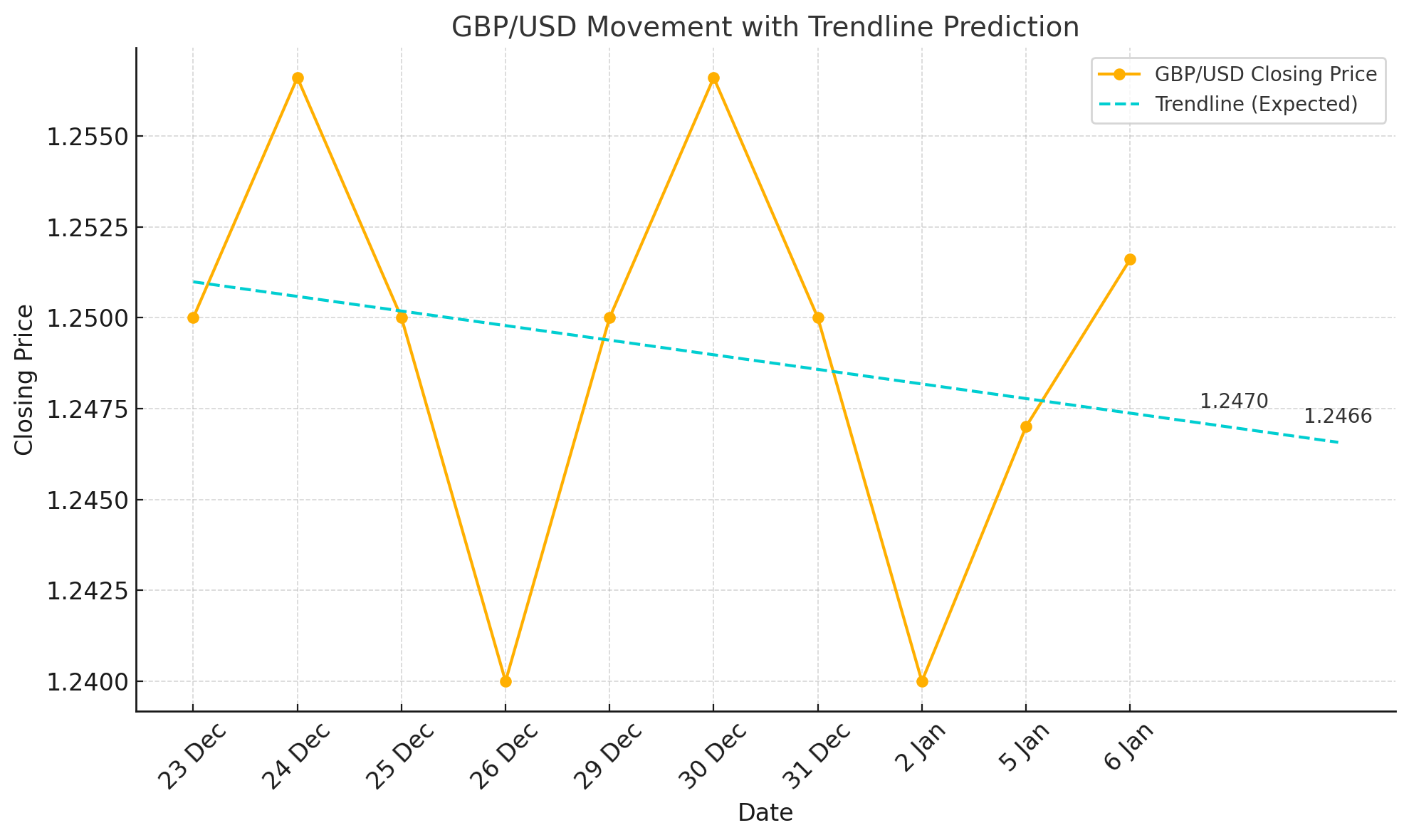 GBP/USD Movement with Trendline Prediction

GBP/USD Closing Price
Trendline (Expected)

Closing Price

1.2550
1.2525
1.2500
1.2475
1.2450
1.2425
1.2400

1.2470
1.2466

23 Dec
24 Dec
25 Dec
26 Dec
29 Dec
30 Dec
31 Dec
2 Jan
5 Jan
6 Jan

Date